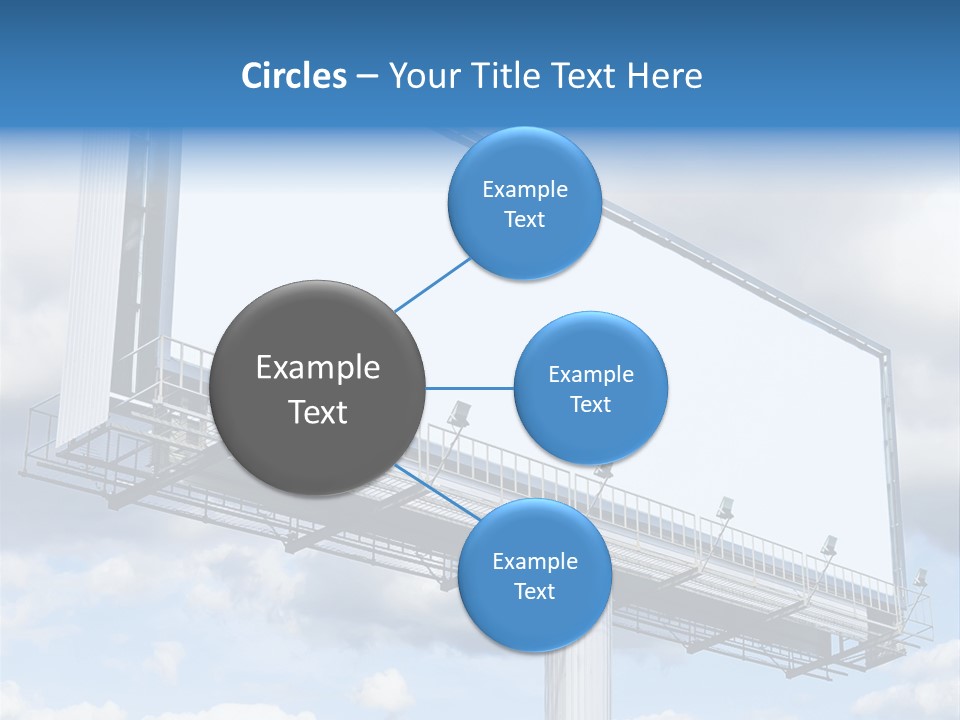 Circles – Your Title Text Here

Example Text

Example Text

Example Text

Example Text